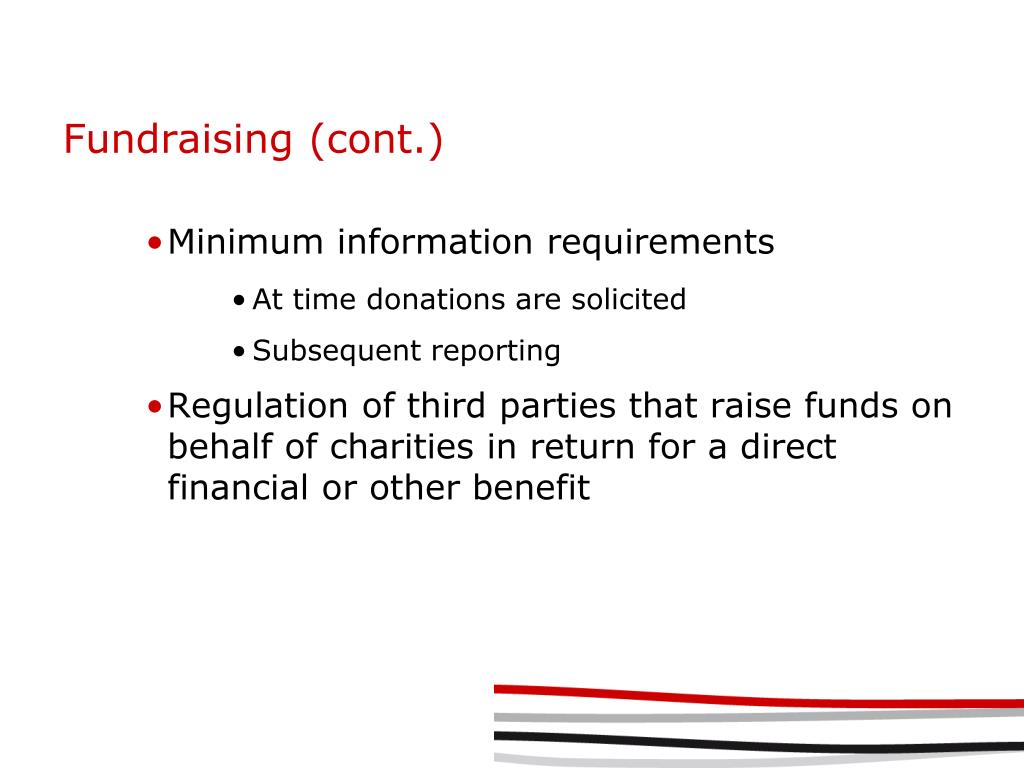 Fundraising (cont.)

• Minimum information requirements
  • At time donations are solicited
  • Subsequent reporting

• Regulation of third parties that raise funds on behalf of charities in return for a direct financial or other benefit